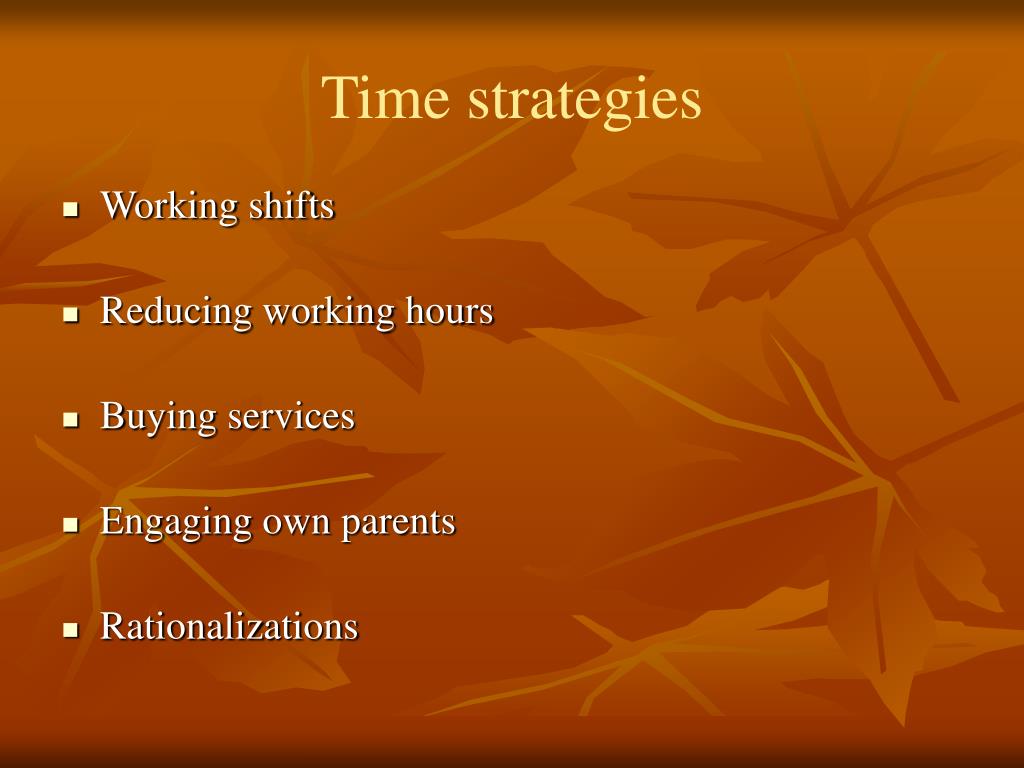 Time strategies

- Working shifts
- Reducing working hours
- Buying services
- Engaging own parents
- Rationalizations